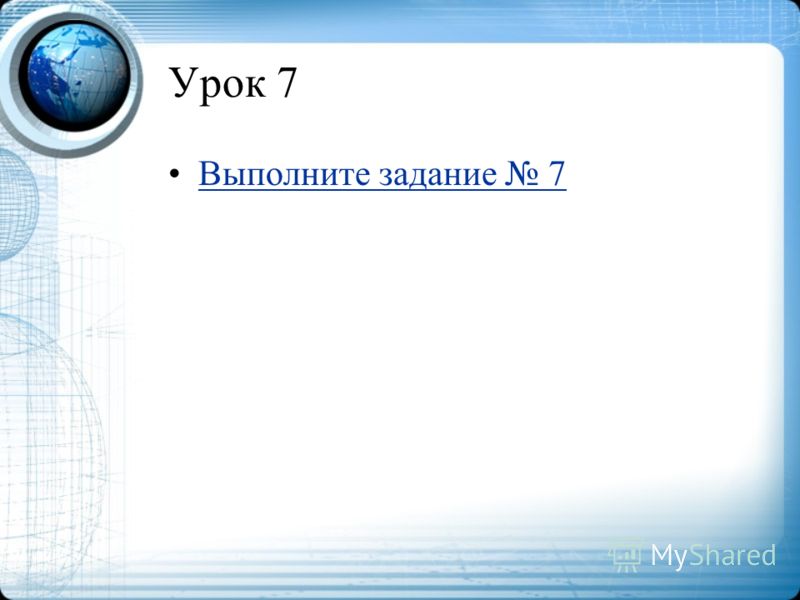 Урок 7

• Выполните задание № 7

MyShared